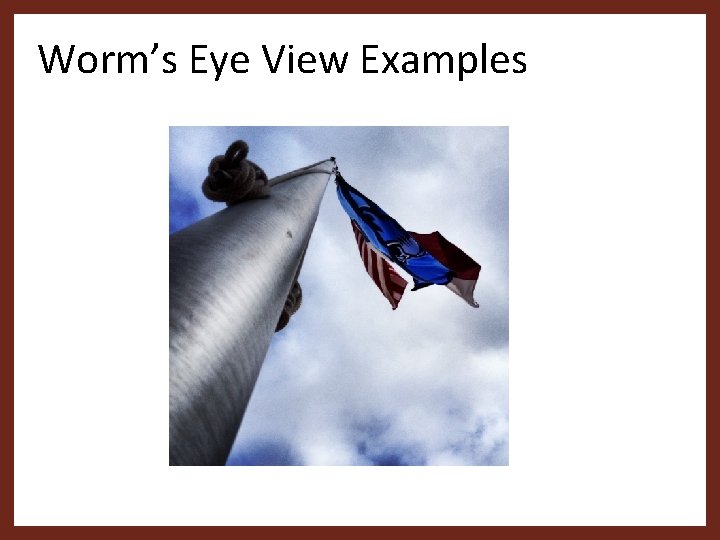 Worm’s Eye View Examples